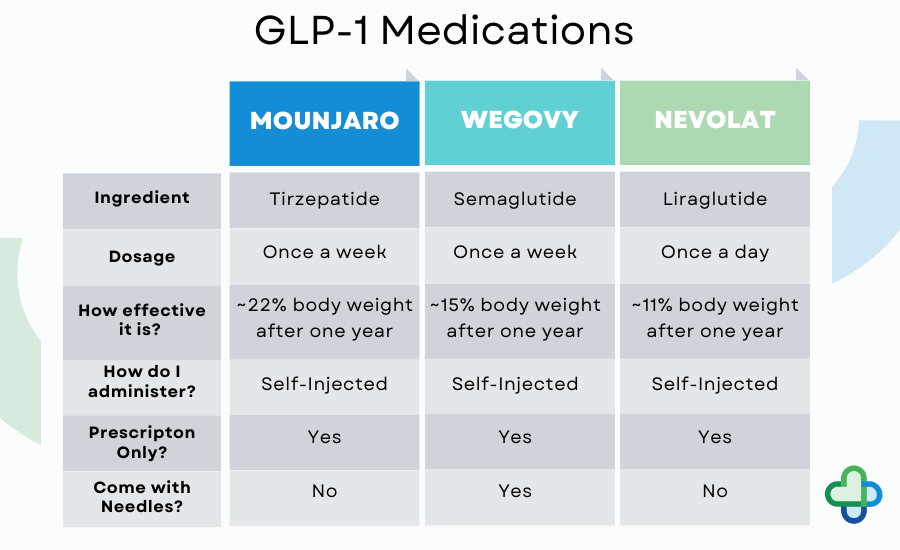 GLP-1 Medications

| | MOUNJARO | WEGOVY | NEVOLAT |
|---|---|---|---|
| Ingredient | Tirzepatide | Semaglutide | Liraglutide |
| Dosage | Once a week | Once a week | Once a day |
| How effective it is? | ~22% body weight after one year | ~15% body weight after one year | ~11% body weight after one year |
| How do I administer? | Self-Injected | Self-Injected | Self-Injected |
| Prescripton Only? | Yes | Yes | Yes |
| Come with Needles? | No | Yes | No |